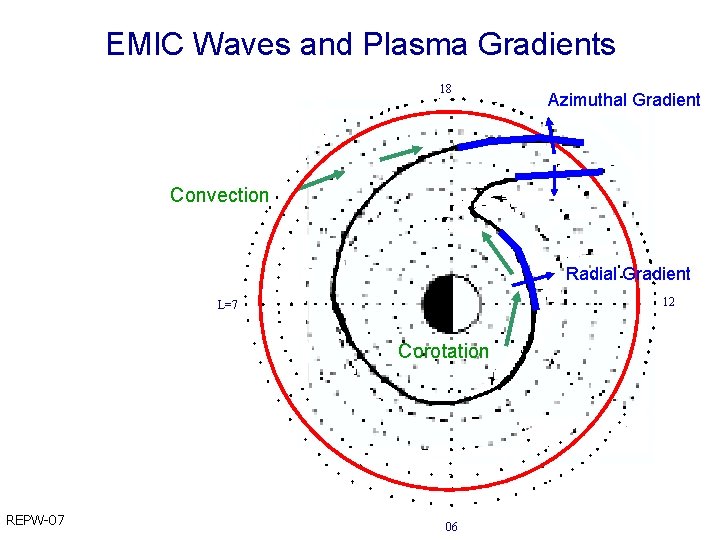 EMIC Waves and Plasma Gradients

18

Azimuthal Gradient

Convection

Radial Gradient

L=7

12

Corotation

REPW-07

06